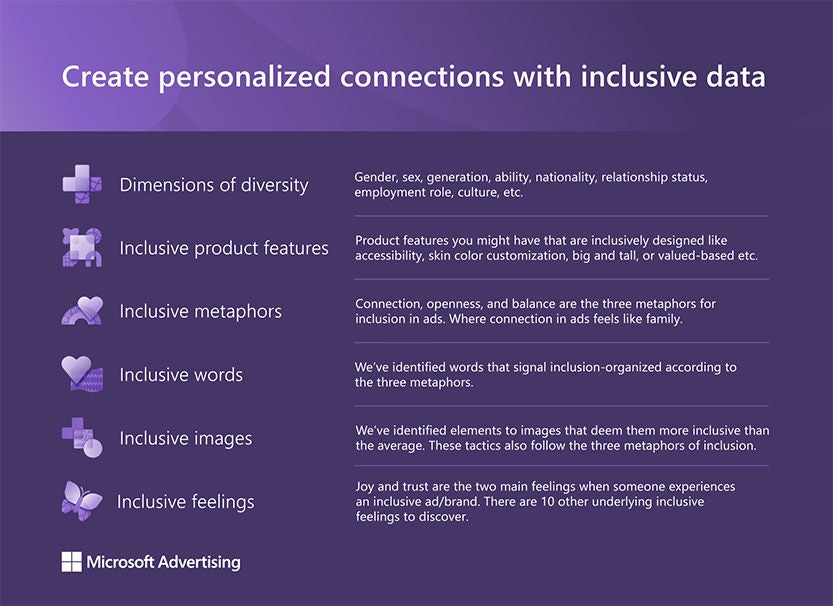 Create personalized connections with inclusive data

Dimensions of diversity

Gender, sex, generation, ability, nationality, relationship status, employment role, culture, etc.

Inclusive product features

Product features you might have that are inclusively designed like accessibility, skin color customization, big and tall, or valued-based etc.

Inclusive metaphors

Connection, openness, and balance are the three metaphors for inclusion in ads. Where connection in ads feels like family.

Inclusive words

We've identified words that signal inclusion-organized according to the three metaphors.

Inclusive images

We've identified elements to images that deem them more inclusive than the average. These tactics also follow the three metaphors of inclusion.

Inclusive feelings

Joy and trust are the two main feelings when someone experiences an inclusive ad/brand. There are 10 other underlying inclusive feelings to discover.

Microsoft Advertising